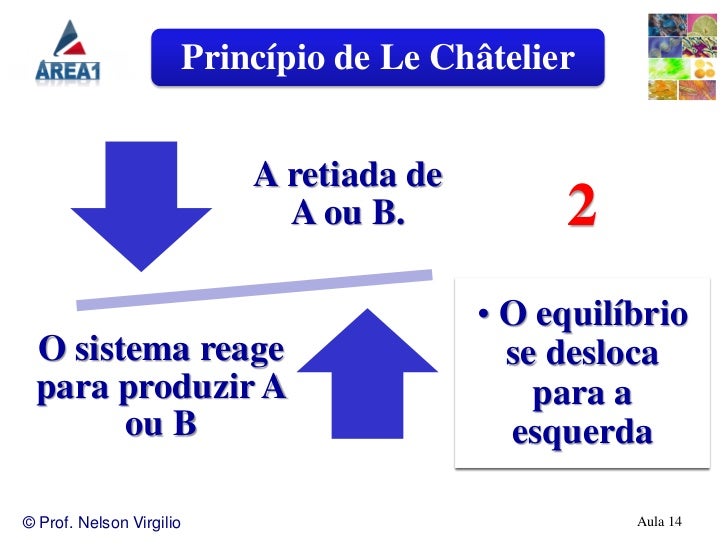 AREA1

Princípio de Le Châtelier

A retiada de A ou B.

2

O sistema reage para produzir A ou B

• O equilíbrio se desloca para a esquerda

© Prof. Nelson Virgilio

Aula 14